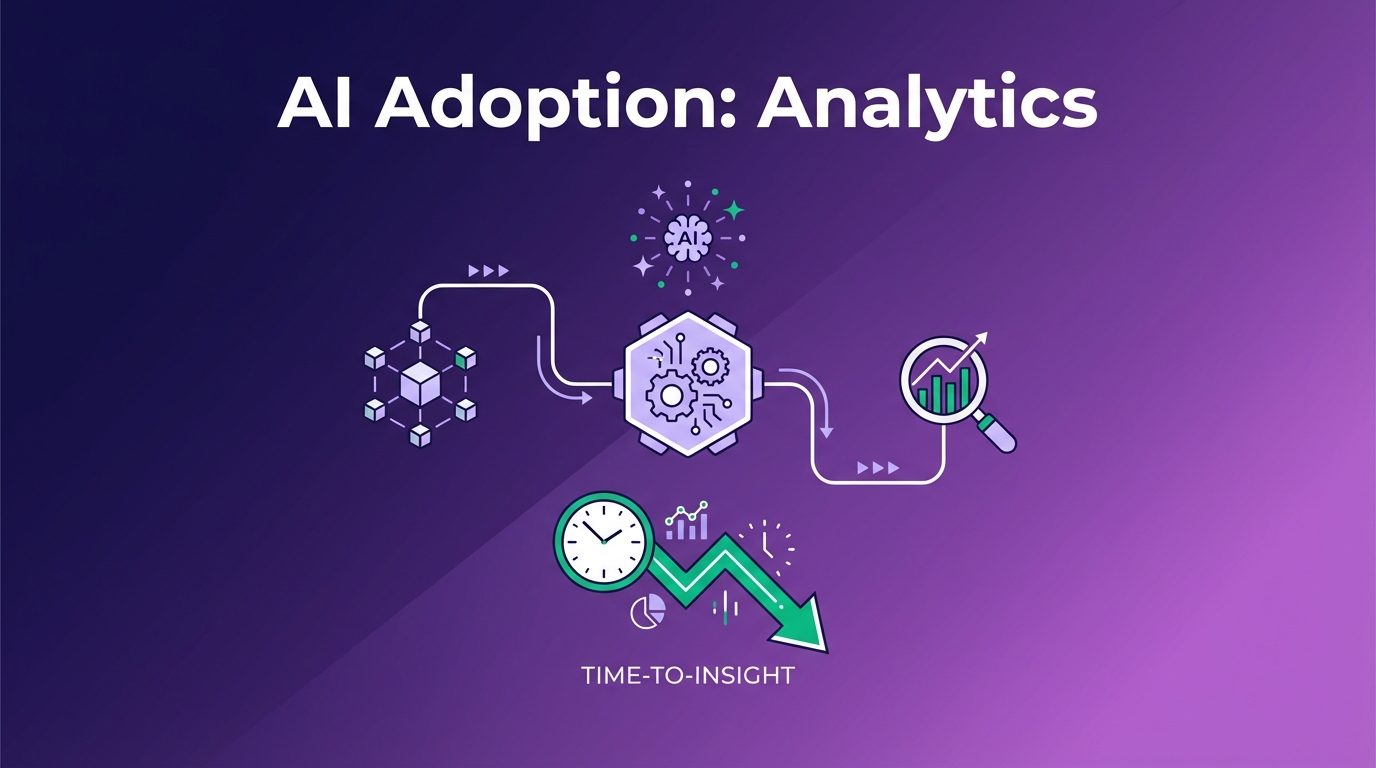 AI Adoption: Analytics

AI

TIME-TO-INSIGHT